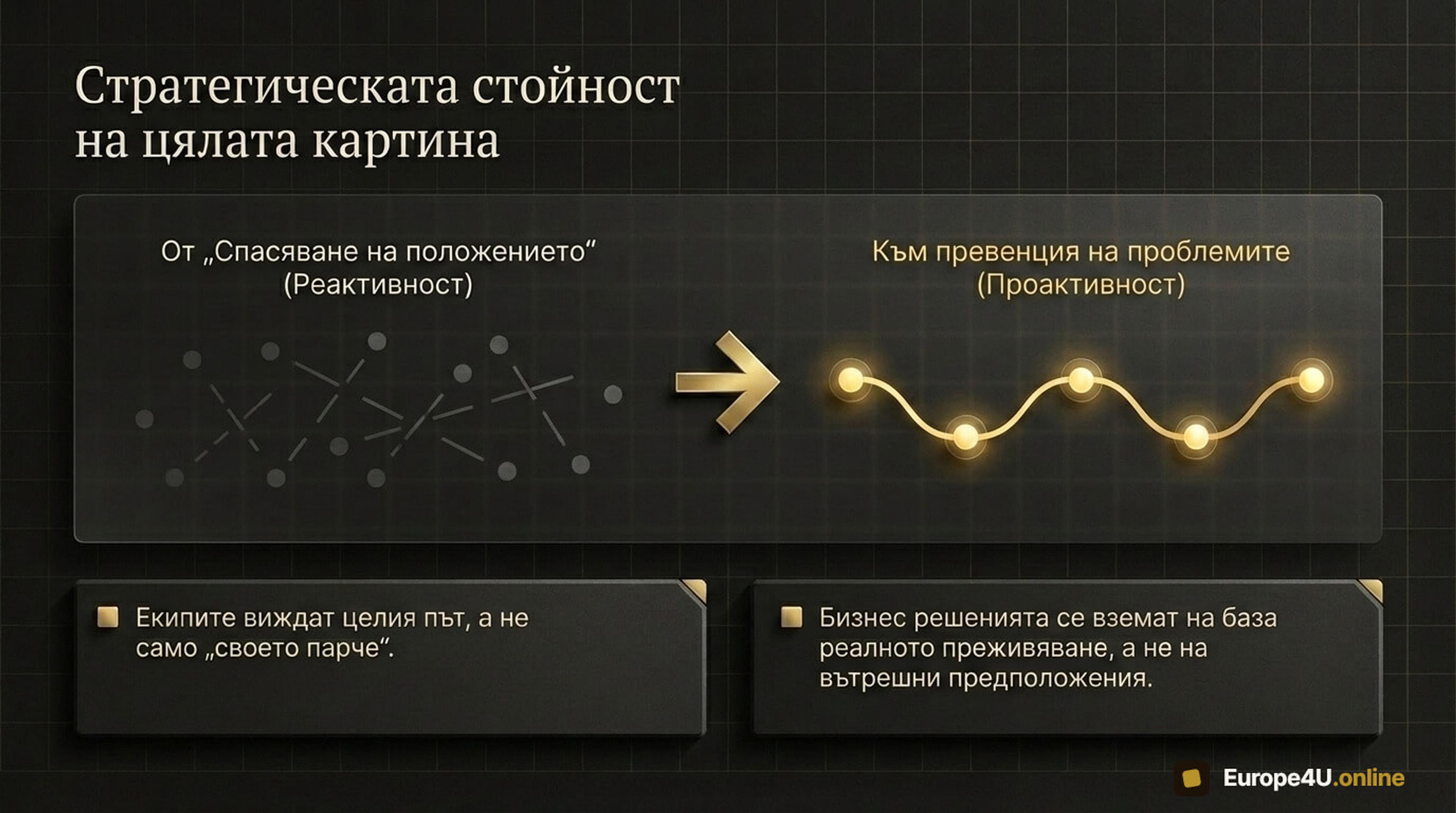 Стратегическата стойност на цялата картина

От „Спасяване на положението“ (Реактивност)

Към превенция на проблемите (Проактивност)

Екипите виждат целия път, а не само „своето парче“.

Бизнес решенията се вземат на база реалното преживяване, а не на вътрешни предположения.

Europe4U.online